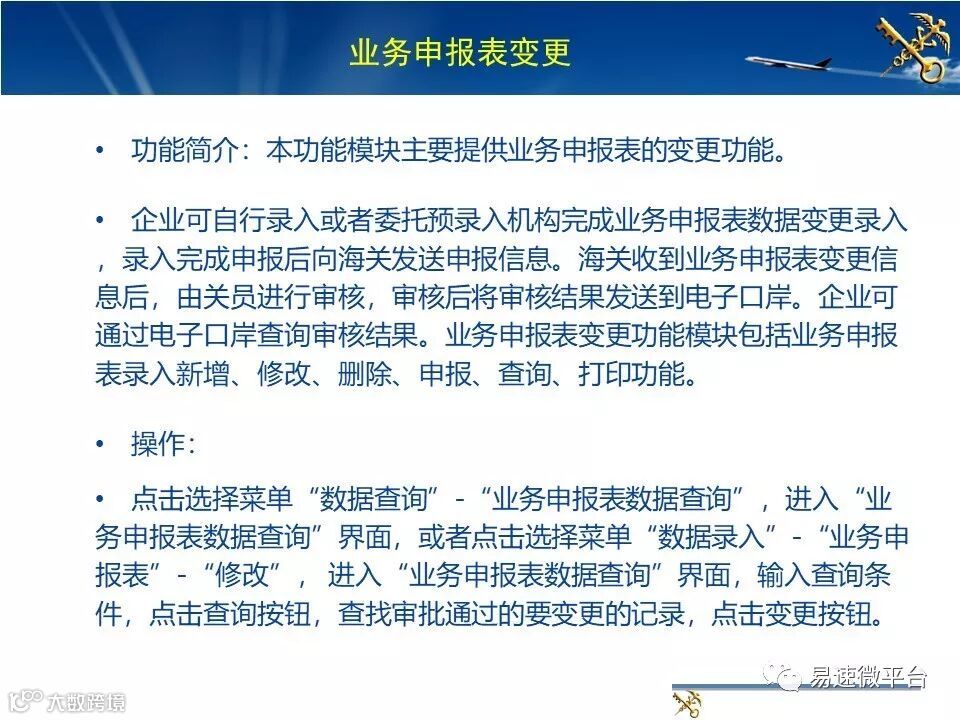 业务申报表变更

• 功能简介：本功能模块主要提供业务申报表的变更功能。

• 企业可自行录入或者委托预录入机构完成业务申报表数据变更录入，录入完成申报后向海关发送申报信息。海关收到业务申报表变更信息后，由关员进行审核，审核后将审核结果发送到电子口岸。企业可通过电子口岸查询审核结果。业务申报表变更功能模块包括业务申报表录入新增、修改、删除、申报、查询、打印功能。

• 操作：

• 点击选择菜单“数据查询”-“业务申报表数据查询”，进入“业务申报表数据查询”界面，或者点击选择菜单“数据录入”-“业务申报表”-“修改”，进入“业务申报表数据查询”界面，输入查询条件，点击查询按钮，查找审批通过的要变更的记录，点击变更按钮。

易速微平台

大数跨境